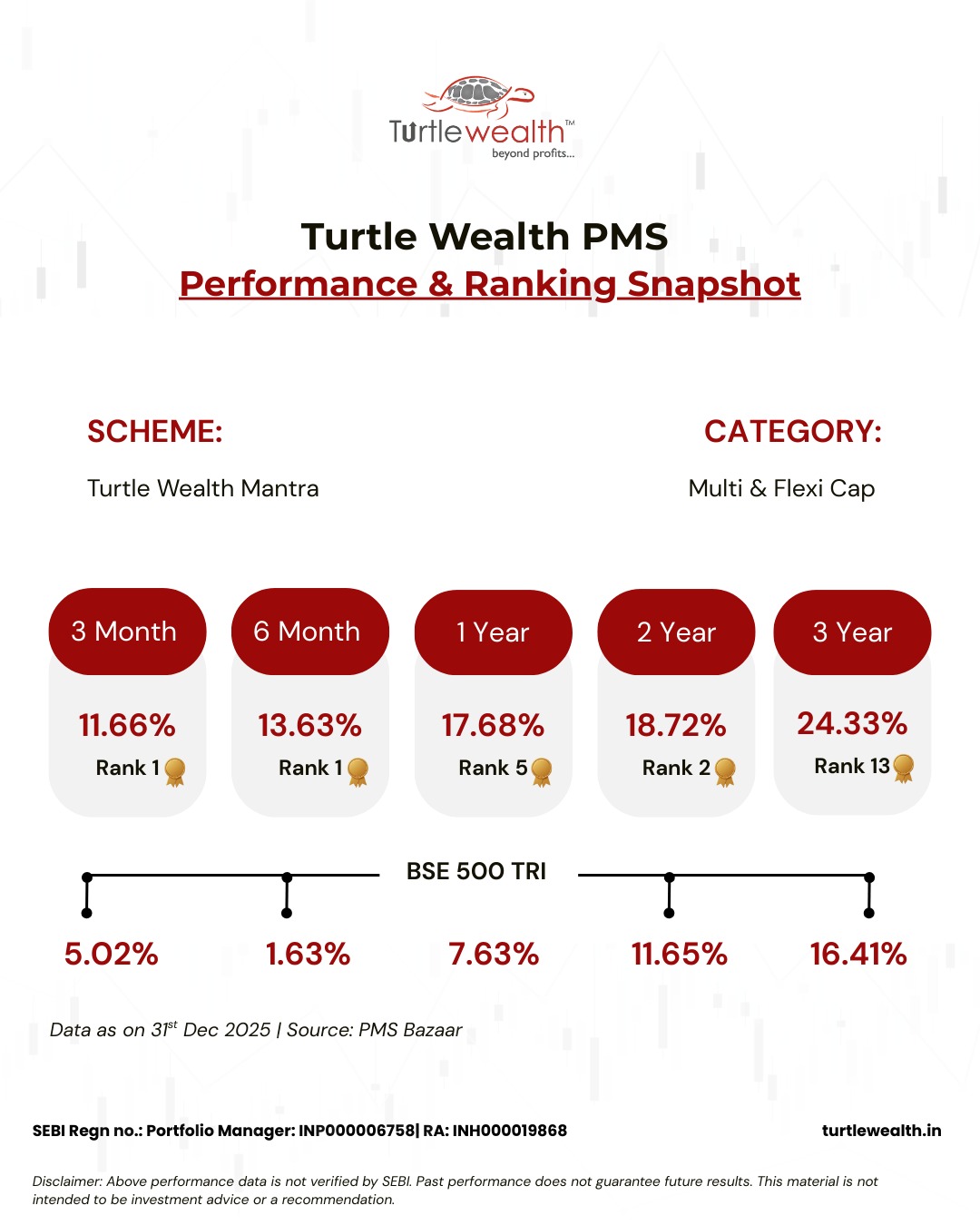 Turtlewealth™
beyond profits...

Turtle Wealth PMS
Performance & Ranking Snapshot

SCHEME:
Turtle Wealth Mantra

CATEGORY:
Multi & Flexi Cap

3 Month
11.66%
Rank 1

6 Month
13.63%
Rank 1

1 Year
17.68%
Rank 5

2 Year
18.72%
Rank 2

3 Year
24.33%
Rank 13

BSE 500 TRI

5.02%
1.63%
7.63%
11.65%
16.41%

Data as on 31$^{st}$ Dec 2025 | Source: PMS Bazaar

SEBI Regn no.: Portfolio Manager: INP000006758| RA: INH000019868
turtlewealth.in

Disclaimer: Above performance data is not verified by SEBI. Past performance does not guarantee future results. This material is not intended to be investment advice or a recommendation.